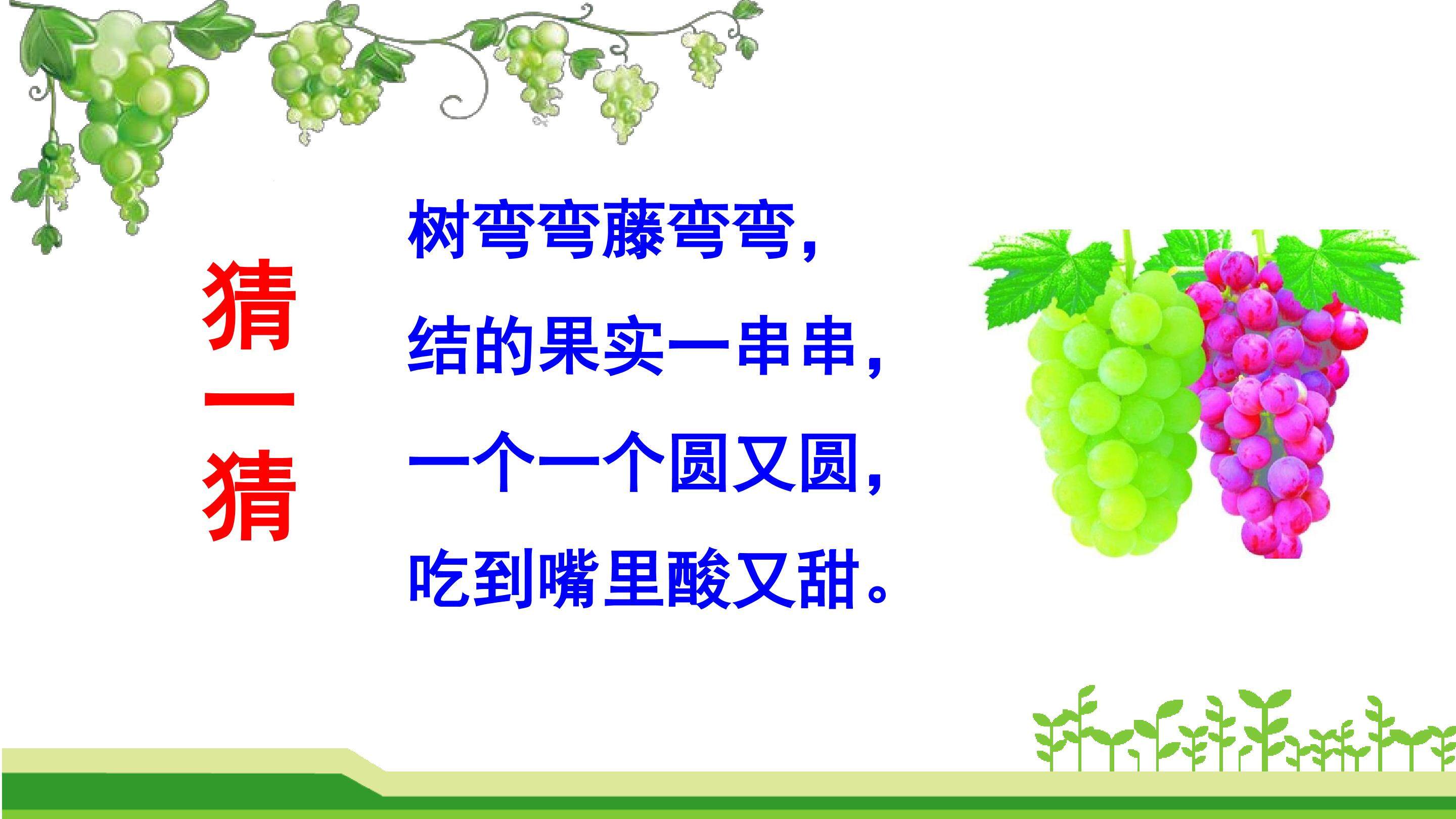 猜一猜

树弯弯藤弯弯，
结的果实一串串，
一个一个圆又圆，
吃到嘴里酸又甜。